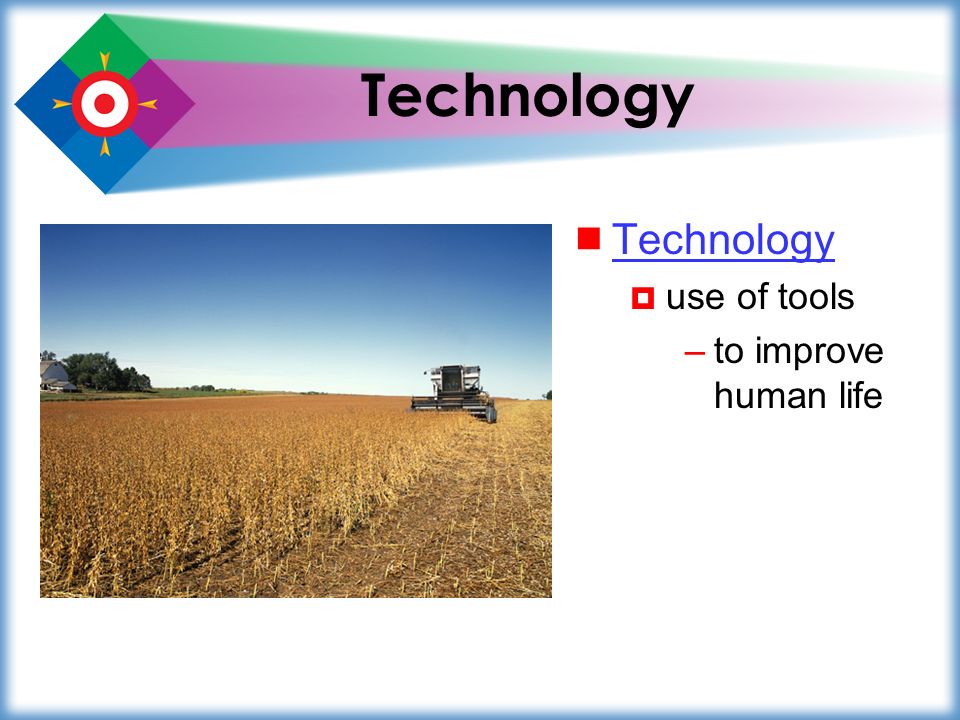 Technology

Technology

use of tools

– to improve human life